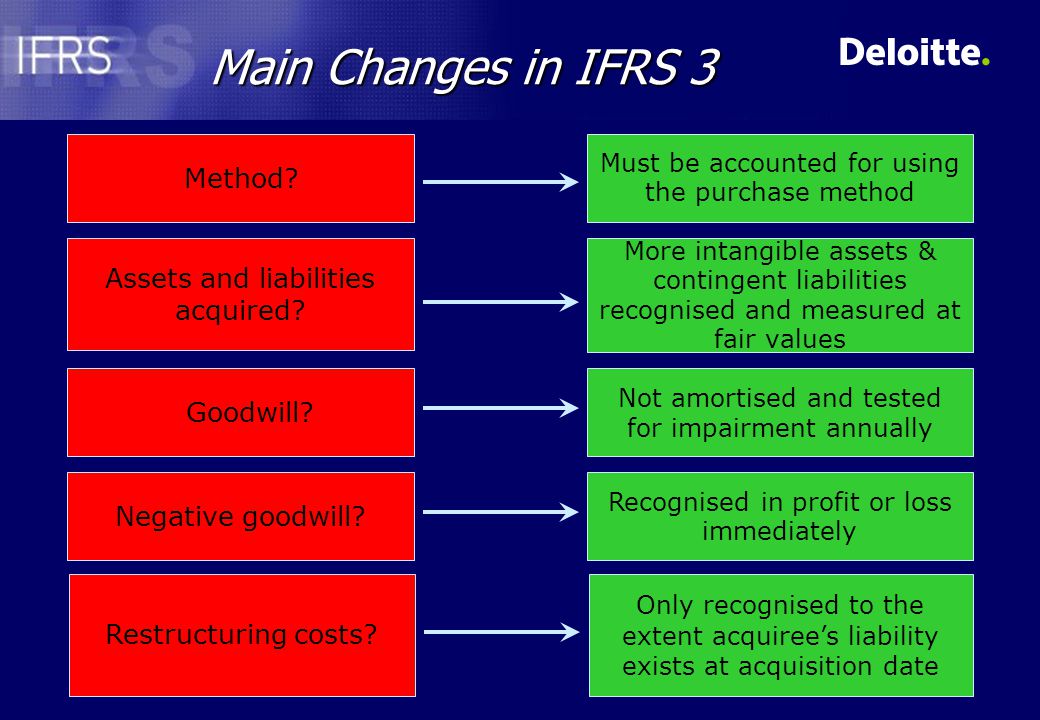 IFRS

Main Changes in IFRS 3

Deloitte.

Method?

Must be accounted for using the purchase method

Assets and liabilities acquired?

More intangible assets & contingent liabilities recognised and measured at fair values

Goodwill?

Not amortised and tested for impairment annually

Negative goodwill?

Recognised in profit or loss immediately

Restructuring costs?

Only recognised to the extent acquiree's liability exists at acquisition date